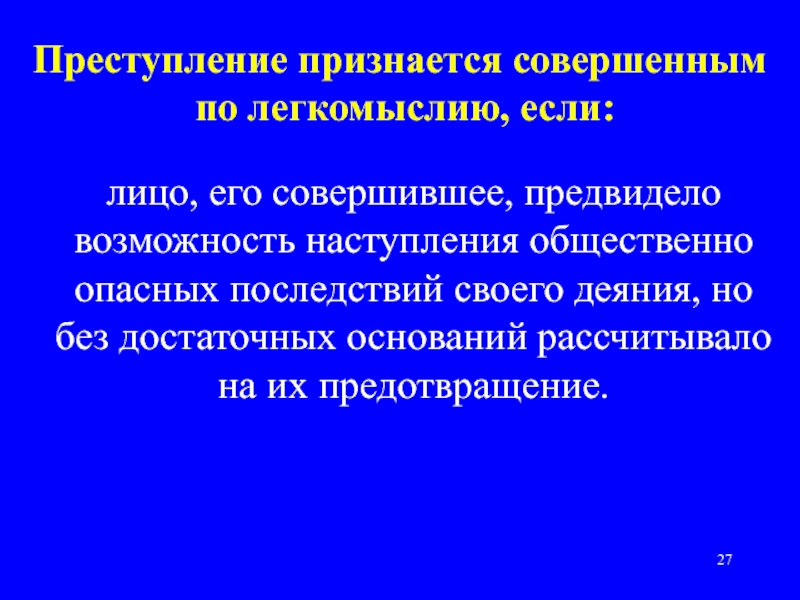 Преступление признается совершенным по легкомыслию, если:

лицо, его совершившее, предвидело возможность наступления общественно опасных последствий своего деяния, но без достаточных оснований рассчитывало на их предотвращение.

27